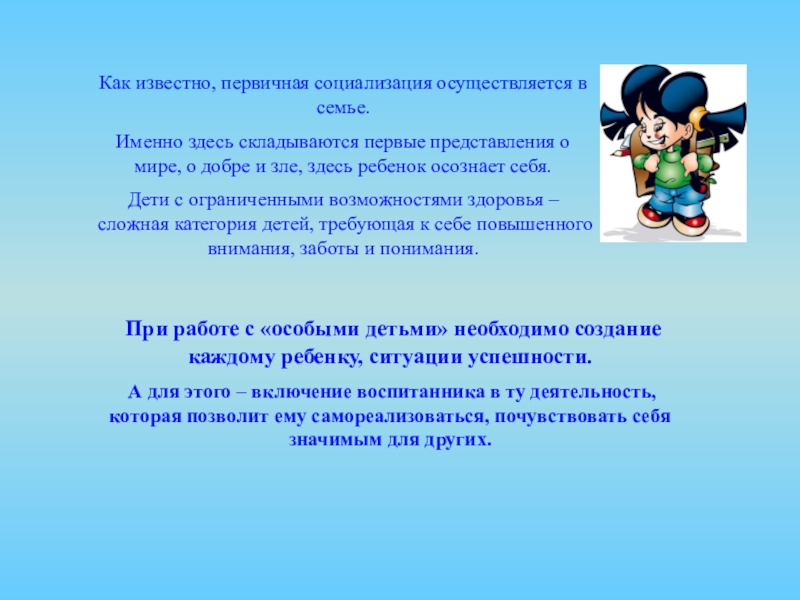 Как известно, первичная социализация осуществляется в семье.

Именно здесь складываются первые представления о мире, о добре и зле, здесь ребенок осознает себя.

Дети с ограниченными возможностями здоровья – сложная категория детей, требующая к себе повышенного внимания, заботы и понимания.

При работе с «особыми детьми» необходимо создание каждому ребенку, ситуации успешности.

А для этого – включение воспитанника в ту деятельность, которая позволит ему самореализоваться, почувствовать себя значимым для других.